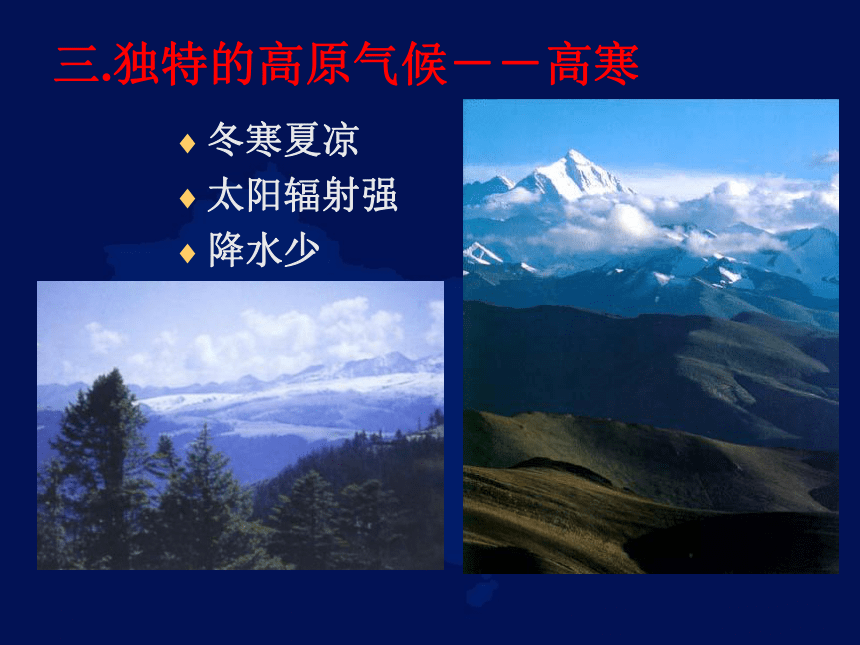 三.独特的高原气候－－高寒

♦ 冬寒夏凉
♦ 太阳辐射强
♦ 降水少